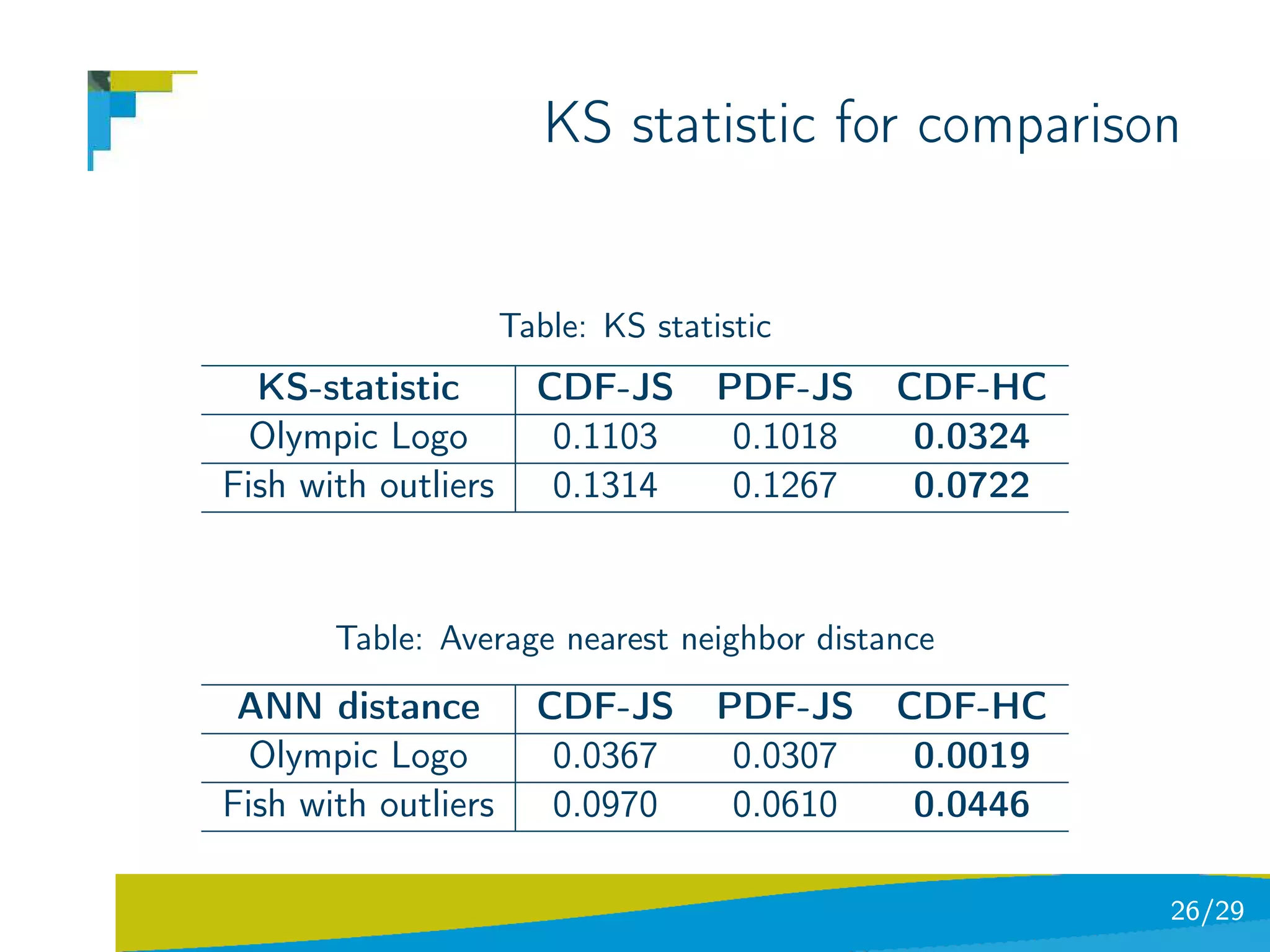 KS statistic for comparison

Table: KS statistic

| KS-statistic | CDF-JS | PDF-JS | CDF-HC |
|---|---|---|---|
| Olympic Logo | 0.1103 | 0.1018 | **0.0324** |
| Fish with outliers | 0.1314 | 0.1267 | **0.0722** |

Table: Average nearest neighbor distance

| ANN distance | CDF-JS | PDF-JS | CDF-HC |
|---|---|---|---|
| Olympic Logo | 0.0367 | 0.0307 | **0.0019** |
| Fish with outliers | 0.0970 | 0.0610 | **0.0446** |

26/29